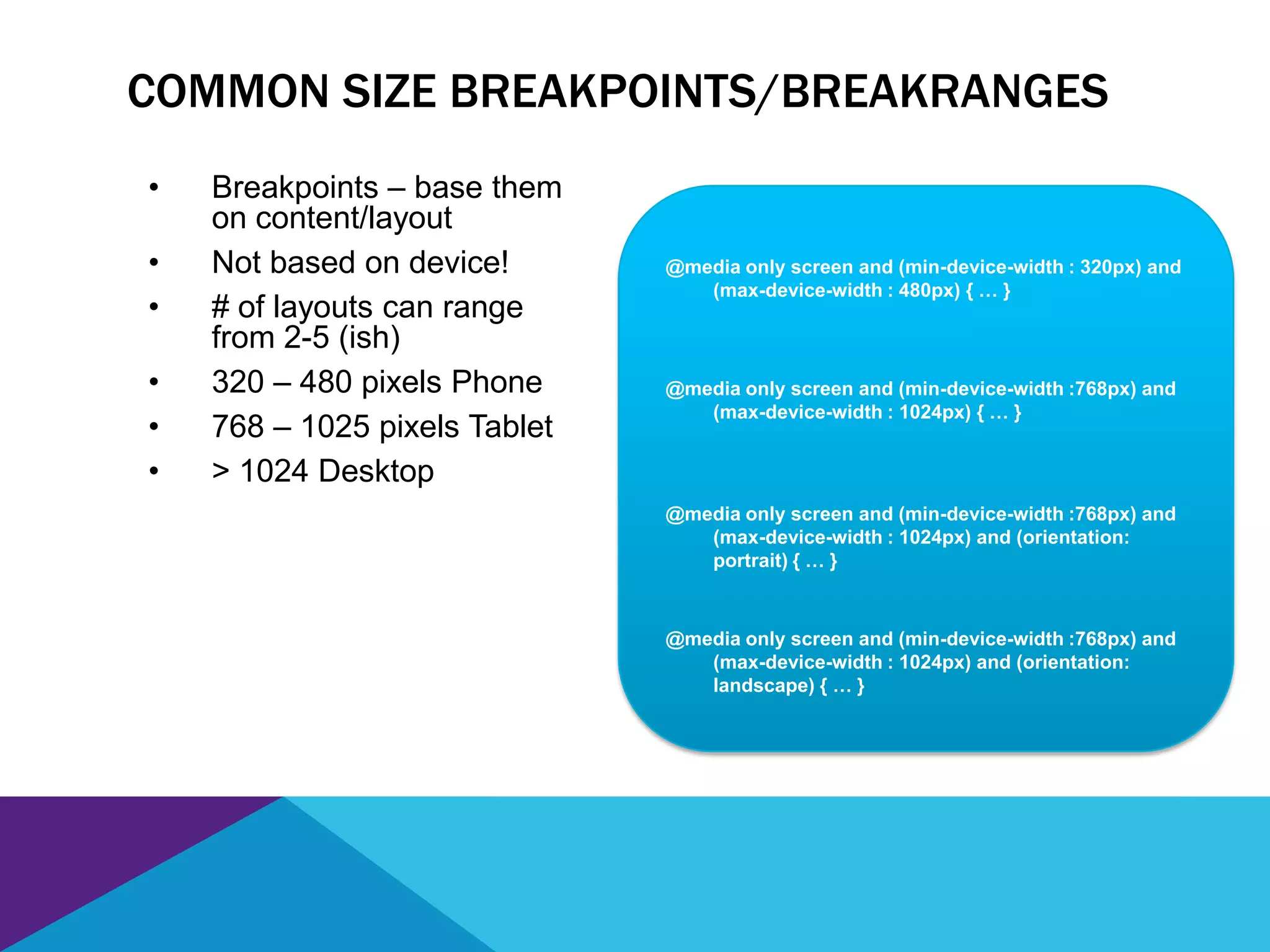 COMMON SIZE BREAKPOINTS/BREAKRANGES

• Breakpoints – base them on content/layout
• Not based on device!
• # of layouts can range from 2-5 (ish)
• 320 – 480 pixels Phone
• 768 – 1025 pixels Tablet
• > 1024 Desktop

@media only screen and (min-device-width : 320px) and (max-device-width : 480px) { … }

@media only screen and (min-device-width :768px) and (max-device-width : 1024px) { … }

@media only screen and (min-device-width :768px) and (max-device-width : 1024px) and (orientation: portrait) { … }

@media only screen and (min-device-width :768px) and (max-device-width : 1024px) and (orientation: landscape) { … }